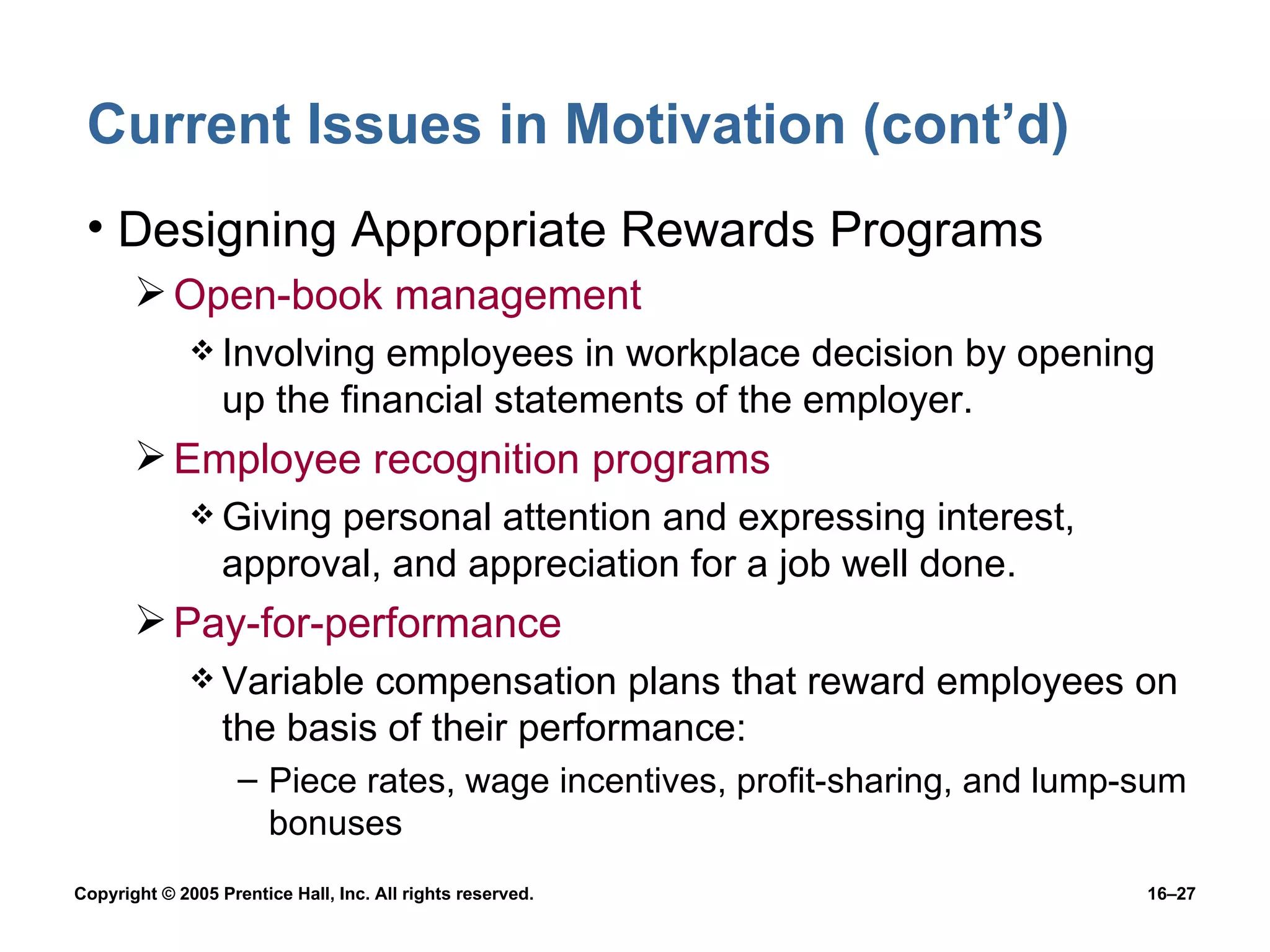 Current Issues in Motivation (cont’d)

• Designing Appropriate Rewards Programs

➢ Open-book management

❖ Involving employees in workplace decision by opening up the financial statements of the employer.

➢ Employee recognition programs

❖ Giving personal attention and expressing interest, approval, and appreciation for a job well done.

➢ Pay-for-performance

❖ Variable compensation plans that reward employees on the basis of their performance:

– Piece rates, wage incentives, profit-sharing, and lump-sum bonuses

Copyright © 2005 Prentice Hall, Inc. All rights reserved.

16–27